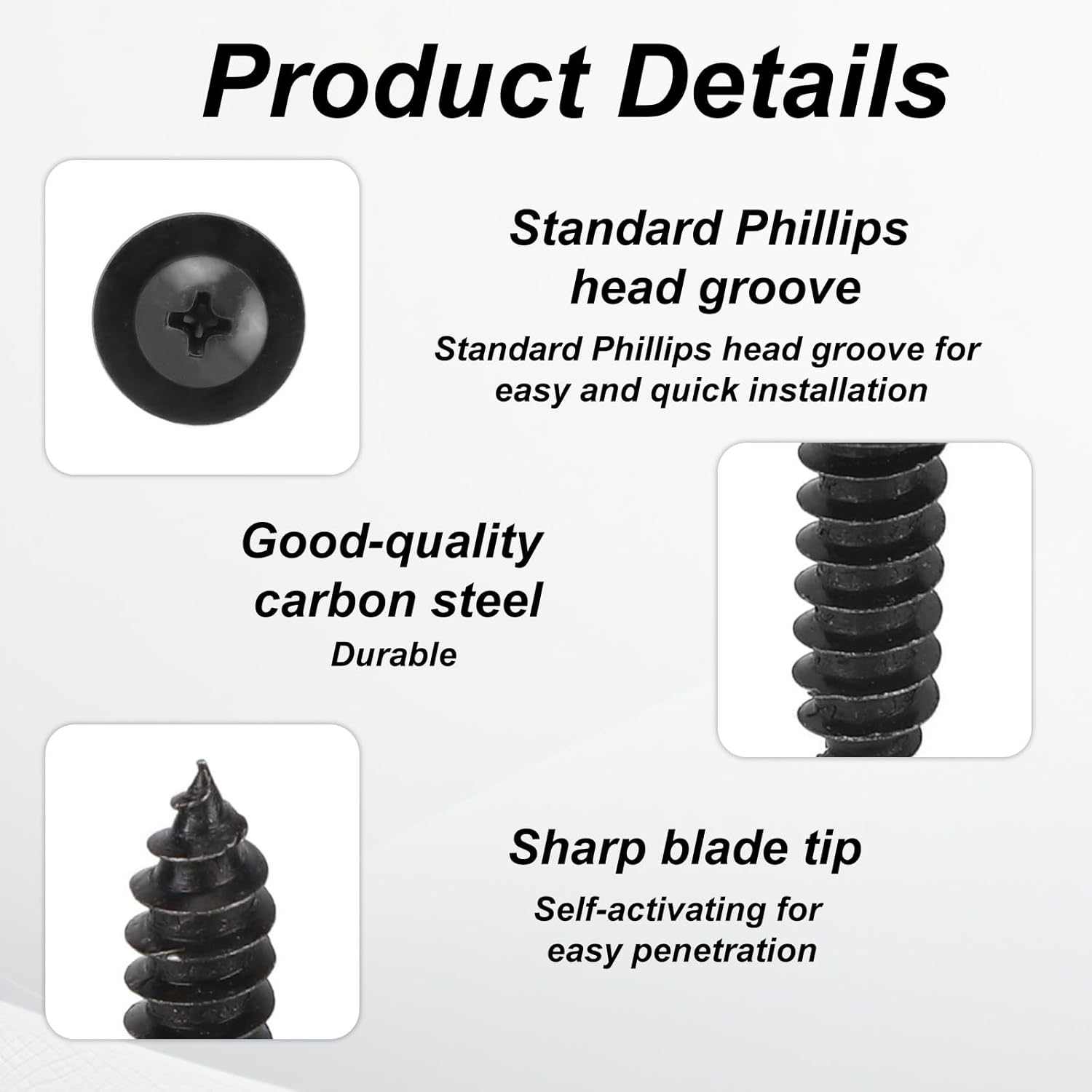 Product Details

Standard Phillips head groove

Standard Phillips head groove for easy and quick installation

Good-quality carbon steel

Durable

Sharp blade tip

Self-activating for easy penetration